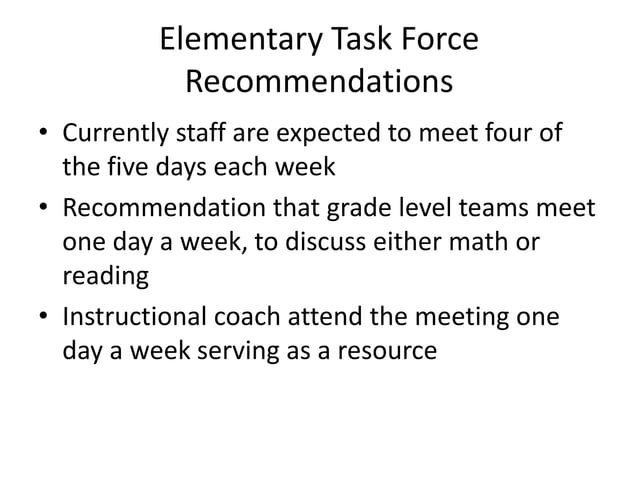 Elementary Task Force Recommendations

• Currently staff are expected to meet four of the five days each week

• Recommendation that grade level teams meet one day a week, to discuss either math or reading

• Instructional coach attend the meeting one day a week serving as a resource